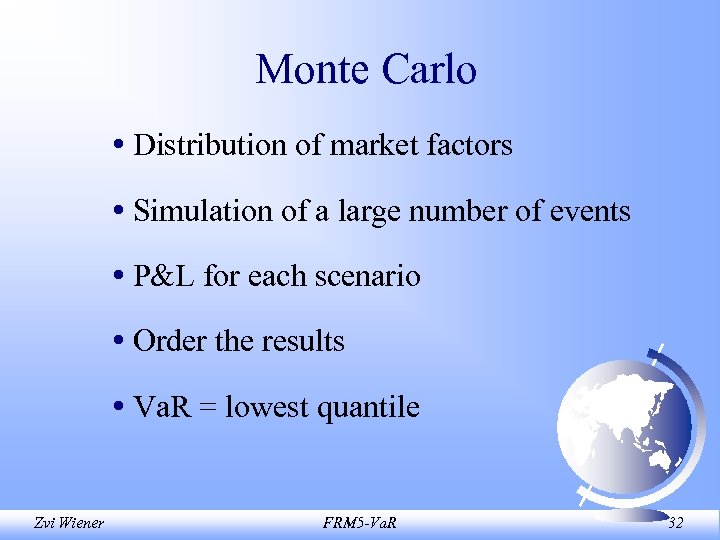 Monte Carlo

• Distribution of market factors

• Simulation of a large number of events

• P&L for each scenario

• Order the results

• VaR = lowest quantile

Zvi Wiener FRM5-VaR 32